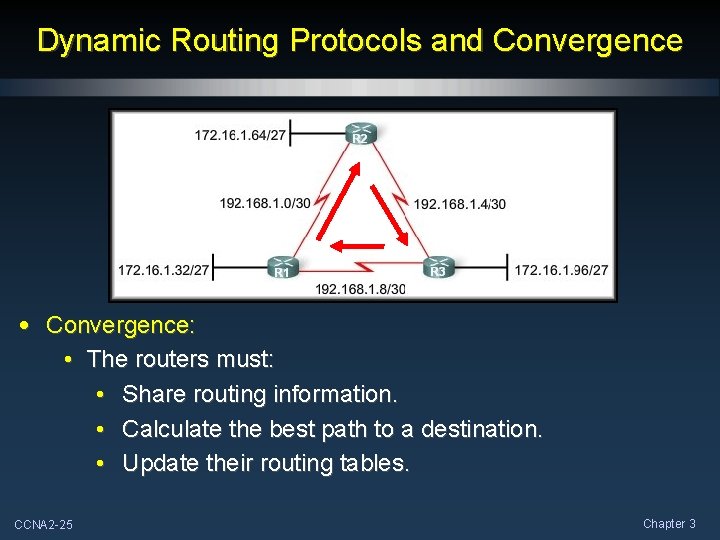 Dynamic Routing Protocols and Convergence

172.16.1.64/27
R2
192.168.1.0/30
192.168.1.4/30
172.16.1.32/27
R1
R3
172.16.1.96/27
192.168.1.8/30

• Convergence:
  • The routers must:
    • Share routing information.
    • Calculate the best path to a destination.
    • Update their routing tables.

CCNA2-25
Chapter 3